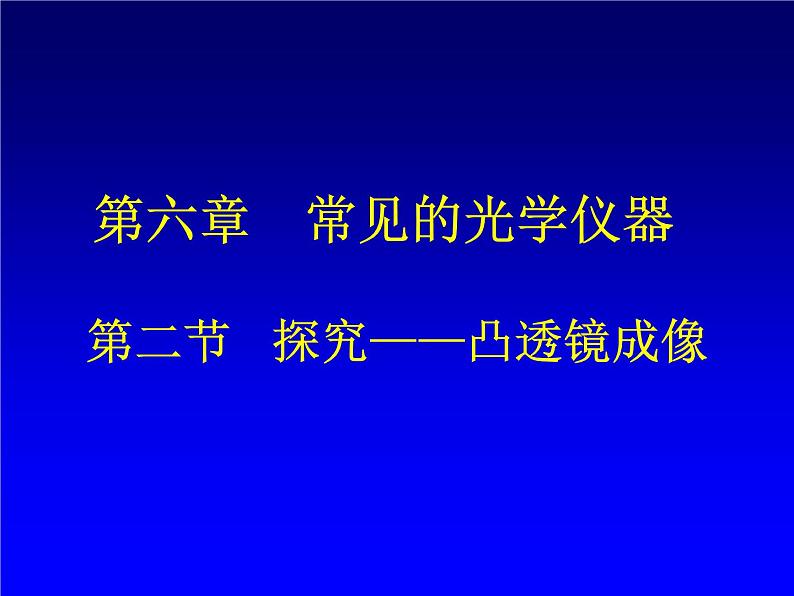 第六章　常见的光学仪器

第二节　探究——凸透镜成像